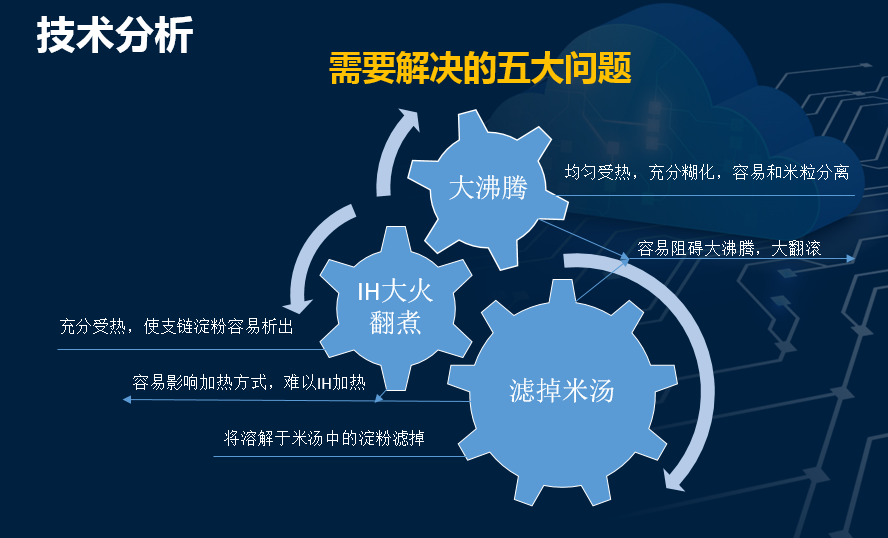 技术分析

需要解决的五大问题

大沸腾

均匀受热，充分糊化，容易和米粒分离

容易阻碍大沸腾，大翻滚

IH大火翻煮

充分受热，使支链淀粉容易析出

容易影响加热方式，难以IH加热

滤掉米汤

将溶解于米汤中的淀粉滤掉